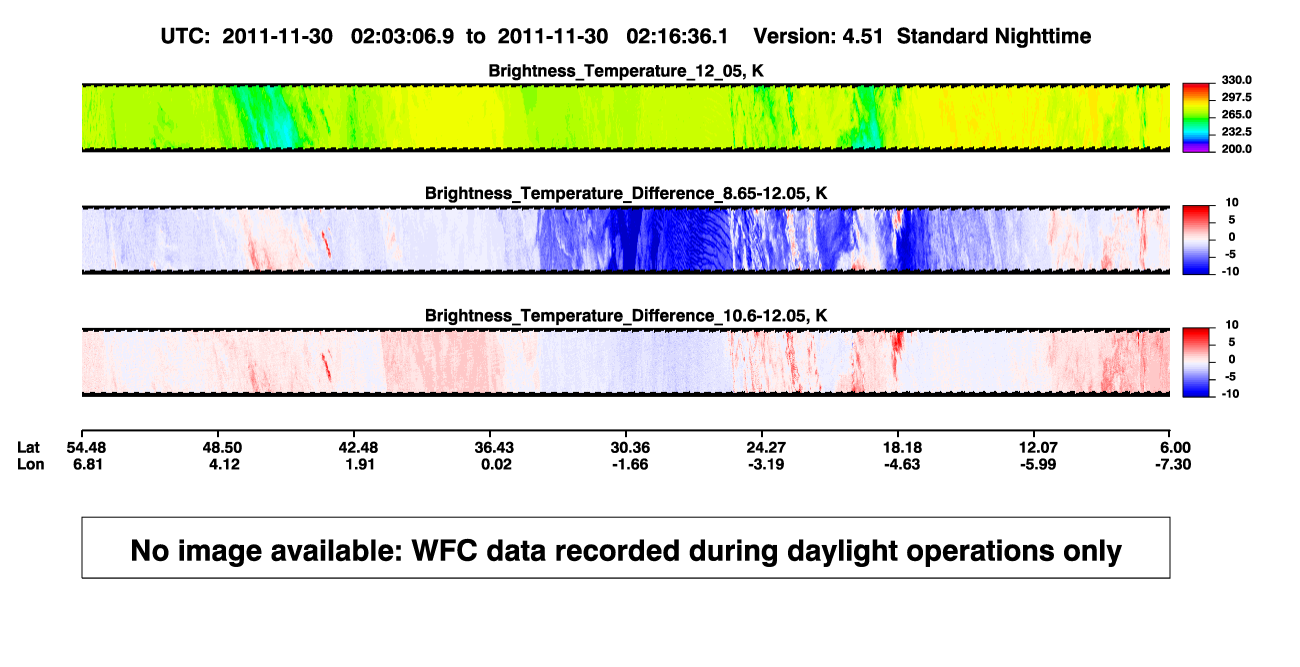 UTC: 2011-11-30 02:03:06.9 to 2011-11-30 02:16:36.1 Version: 4.51 Standard Nighttime

Brightness_Temperature_12_05, K

330.0
297.5
265.0
232.5
200.0

Brightness_Temperature_Difference_8.65-12.05, K

10
5
0
-5
-10

Brightness_Temperature_Difference_10.6-12.05, K

10
5
0
-5
-10

| Lat | 54.48 | 48.50 | 42.48 | 36.43 | 30.36 | 24.27 | 18.18 | 12.07 | 6.00 |
|---|---|---|---|---|---|---|---|---|---|
| Lon | 6.81 | 4.12 | 1.91 | 0.02 | -1.66 | -3.19 | -4.63 | -5.99 | -7.30 |

No image available: WFC data recorded during daylight operations only